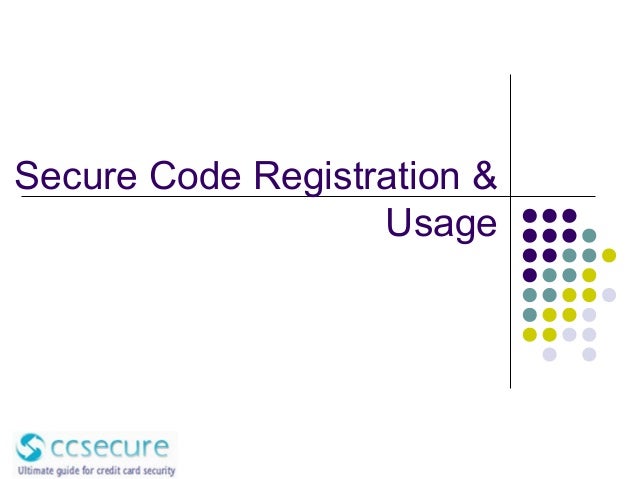 Secure Code Registration & Usage

ccsecure
Ultimate guide for credit card security